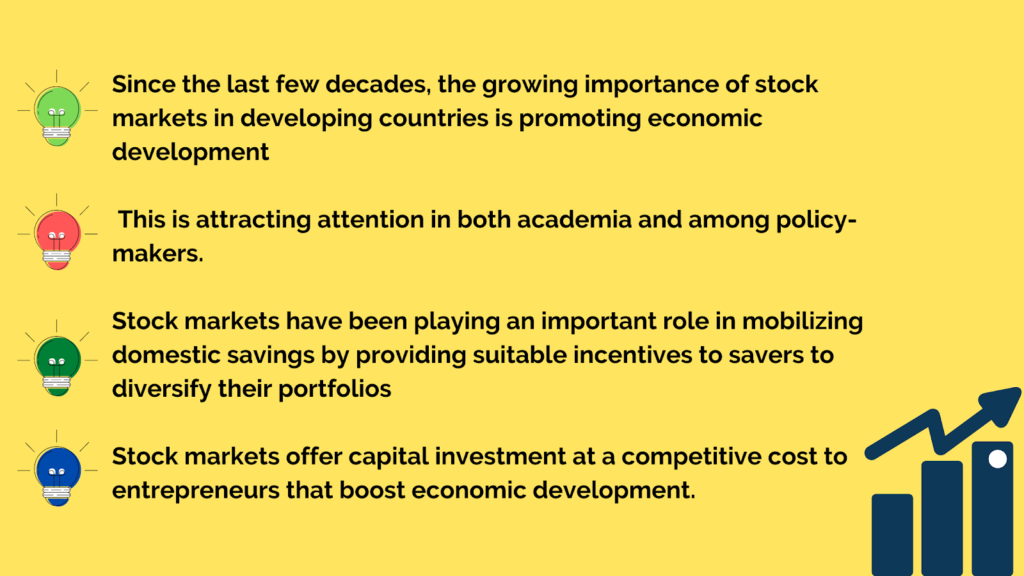 Since the last few decades, the growing importance of stock markets in developing countries is promoting economic development

This is attracting attention in both academia and among policy-makers.

Stock markets have been playing an important role in mobilizing domestic savings by providing suitable incentives to savers to diversify their portfolios

Stock markets offer capital investment at a competitive cost to entrepreneurs that boost economic development.